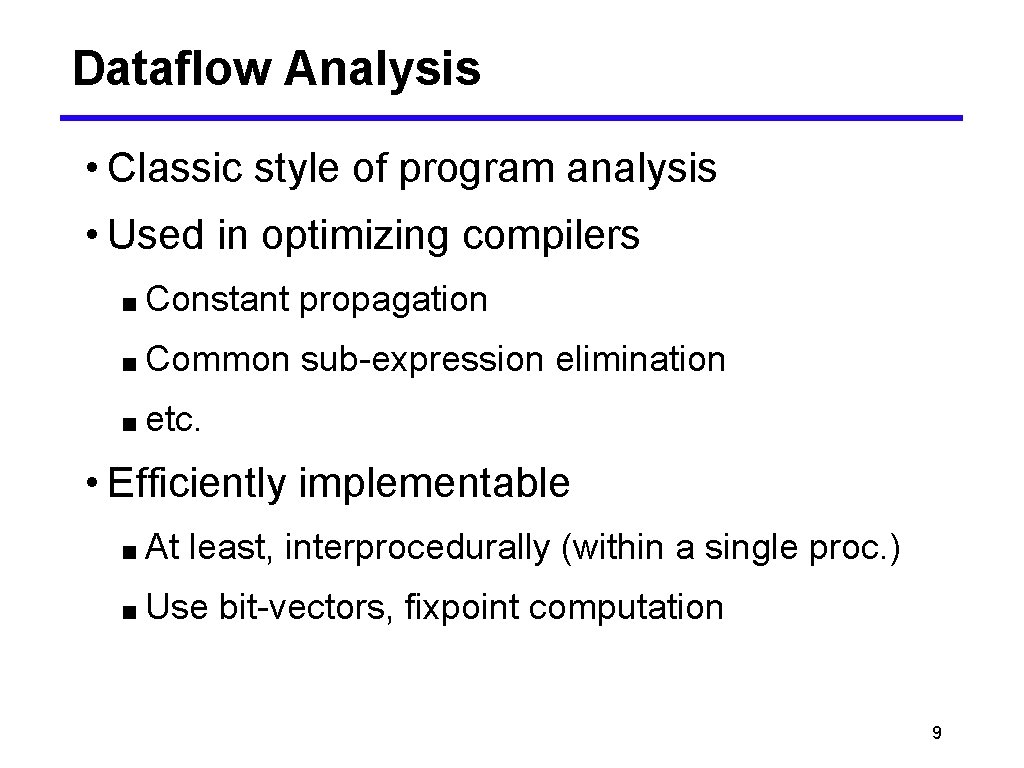 Dataflow Analysis

• Classic style of program analysis

• Used in optimizing compilers

■ Constant propagation

■ Common sub-expression elimination

■ etc.

• Efficiently implementable

■ At least, interprocedurally (within a single proc.)

■ Use bit-vectors, fixpoint computation

9